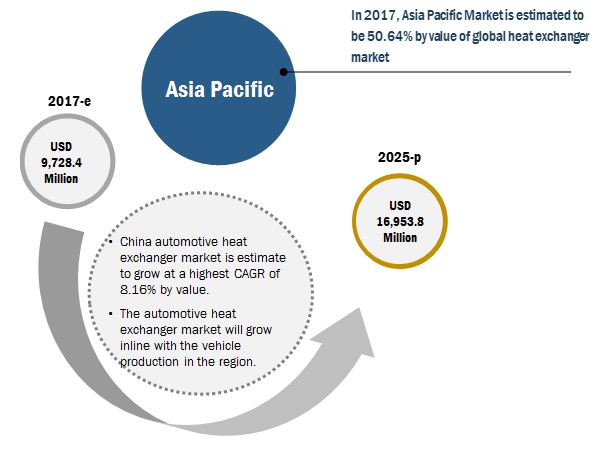 In 2017, Asia Pacific Market is estimated to be 50.64% by value of global heat exchanger market

Asia Pacific

2017-e

USD 9,728.4 Million

2025-p

USD 16,953.8 Million

• China automotive heat exchanger market is estimate to grow at a highest CAGR of 8.16% by value.

• The automotive heat exchanger market will grow inline with the vehicle production in the region.